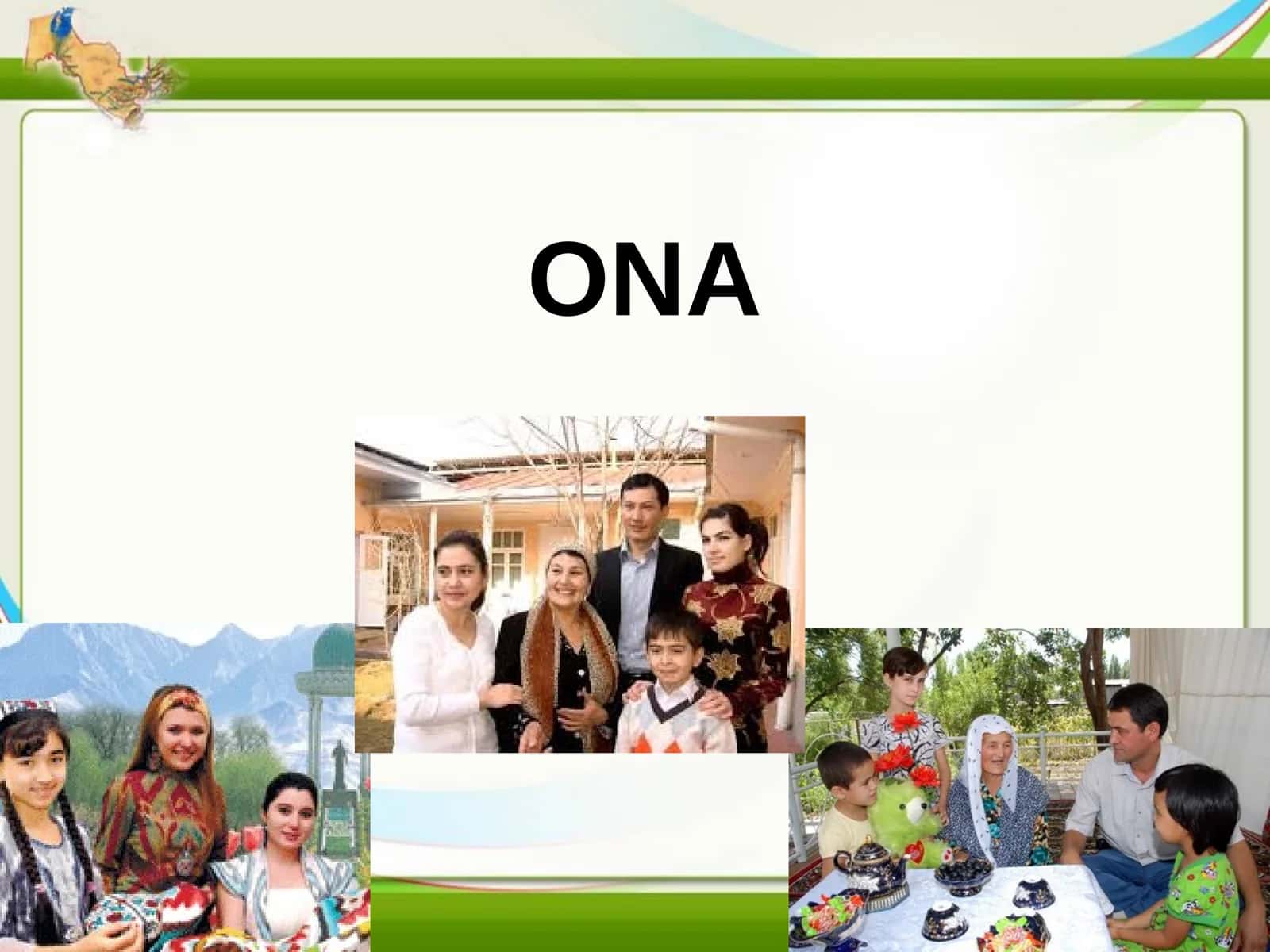 ONA